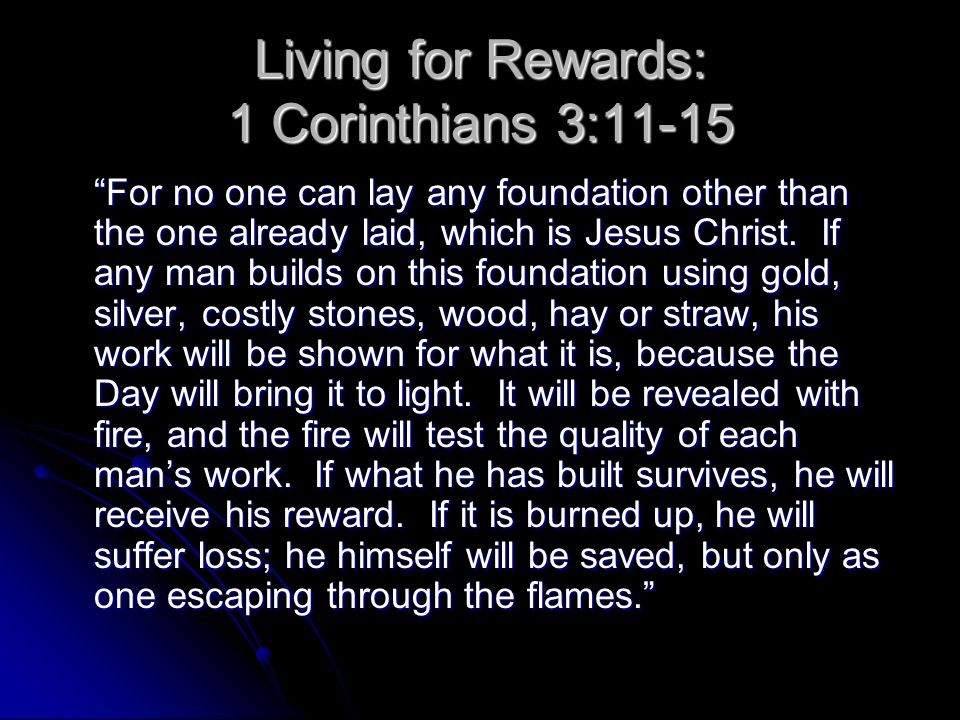 Living for Rewards:
1 Corinthians 3:11-15

“For no one can lay any foundation other than the one already laid, which is Jesus Christ. If any man builds on this foundation using gold, silver, costly stones, wood, hay or straw, his work will be shown for what it is, because the Day will bring it to light. It will be revealed with fire, and the fire will test the quality of each man’s work. If what he has built survives, he will receive his reward. If it is burned up, he will suffer loss; he himself will be saved, but only as one escaping through the flames.”